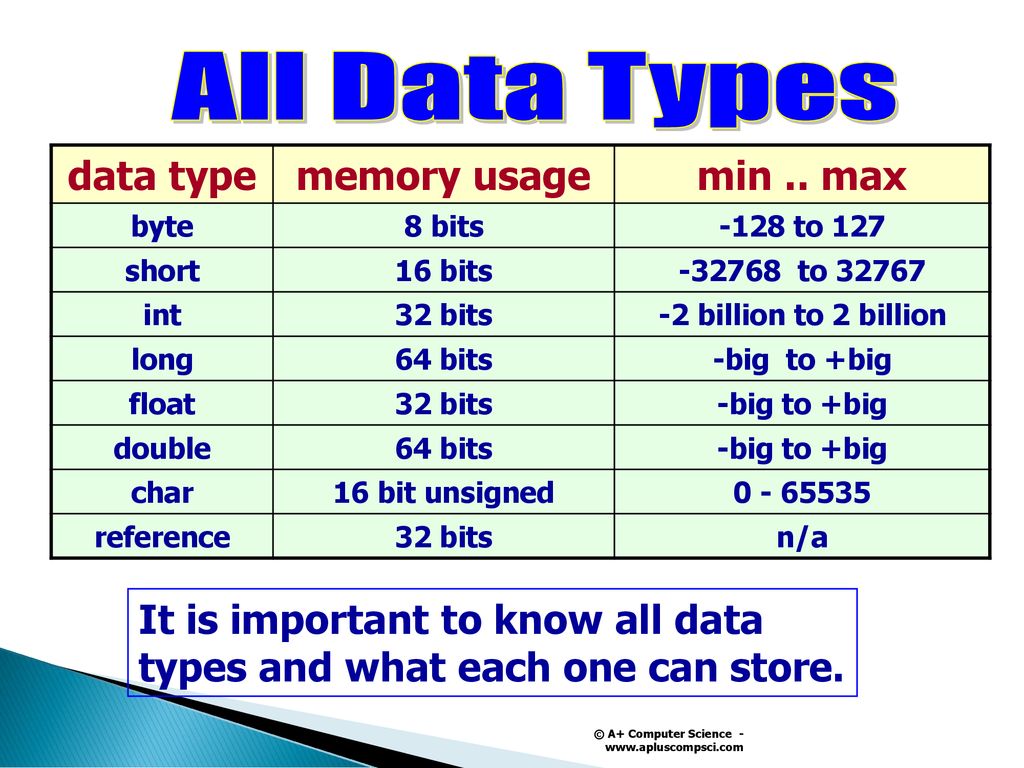 All Data Types

| data type | memory usage | min .. max |
|---|---|---|
| byte | 8 bits | -128 to 127 |
| short | 16 bits | -32768 to 32767 |
| int | 32 bits | -2 billion to 2 billion |
| long | 64 bits | -big to +big |
| float | 32 bits | -big to +big |
| double | 64 bits | -big to +big |
| char | 16 bit unsigned | 0 - 65535 |
| reference | 32 bits | n/a |

It is important to know all data types and what each one can store.

© A+ Computer Science - www.apluscompsci.com